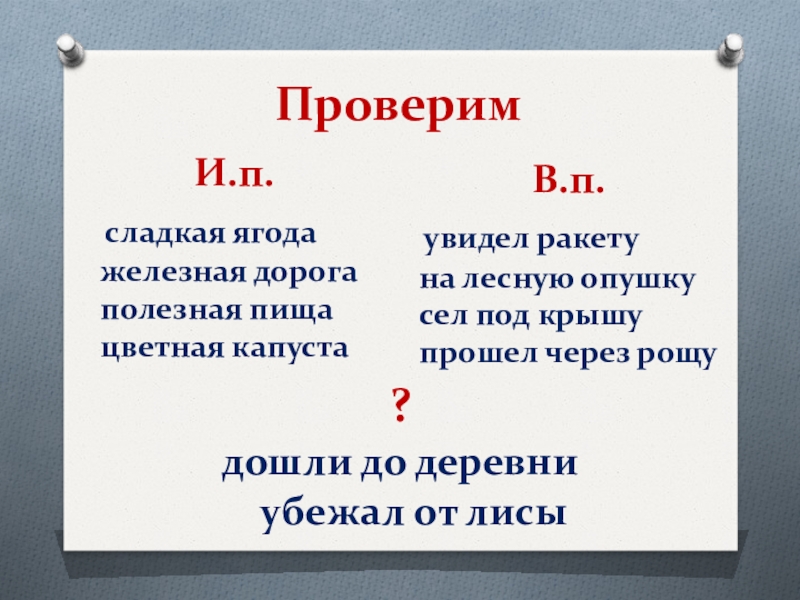 Проверим

И.п.

сладкая ягода
железная дорога
полезная пища
цветная капуста

В.п.

увидел ракету
на лесную опушку
сел под крышу
прошел через рощу

?

дошли до деревни
убежал от лисы